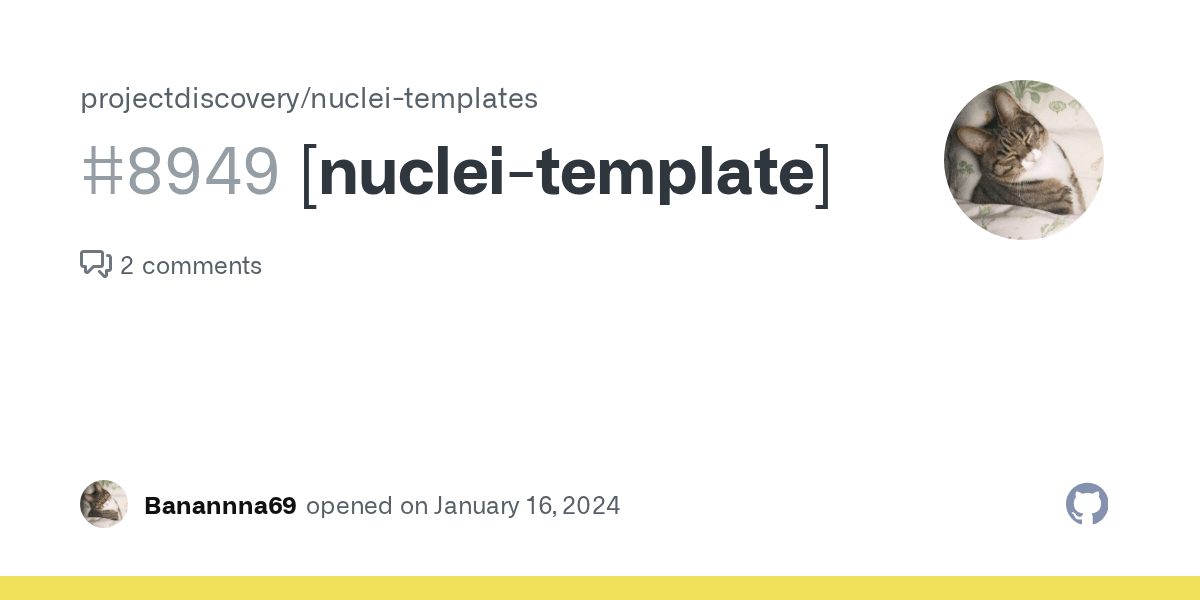 projectdiscovery/nuclei-templates

#8949 [nuclei-template]

2 comments

Banannna69 opened on January 16, 2024